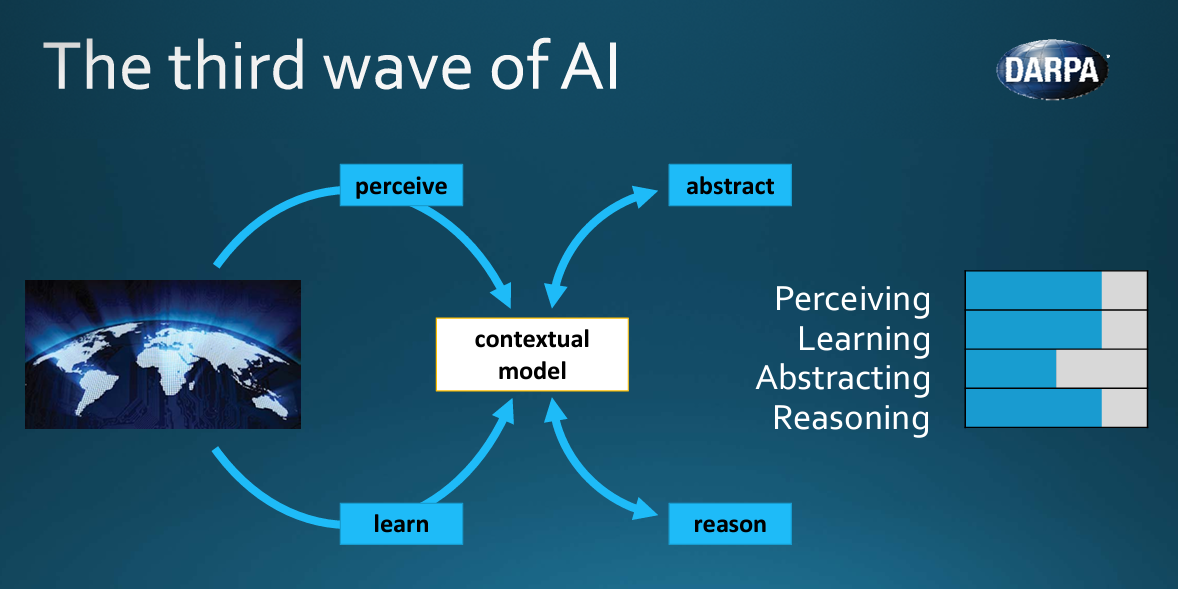 The third wave of AI

DARPA

perceive

abstract

contextual model

learn

reason

Perceiving
Learning
Abstracting
Reasoning